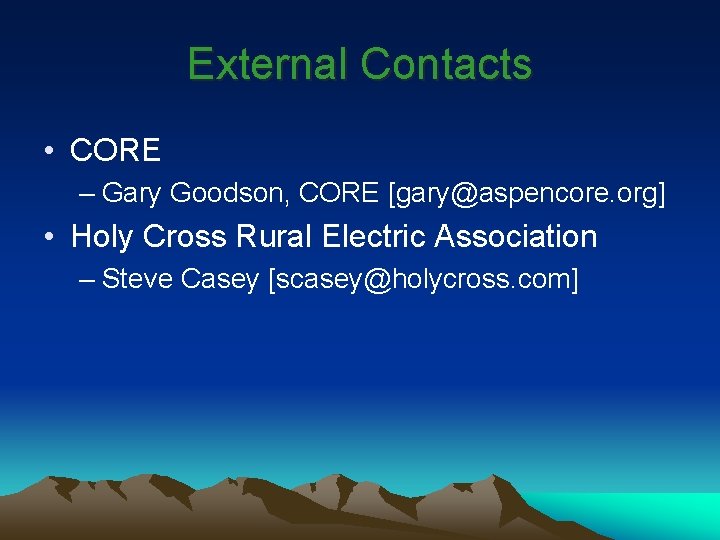 External Contacts

• CORE
– Gary Goodson, CORE [gary@aspencore.org]

• Holy Cross Rural Electric Association
– Steve Casey [scasey@holycross.com]